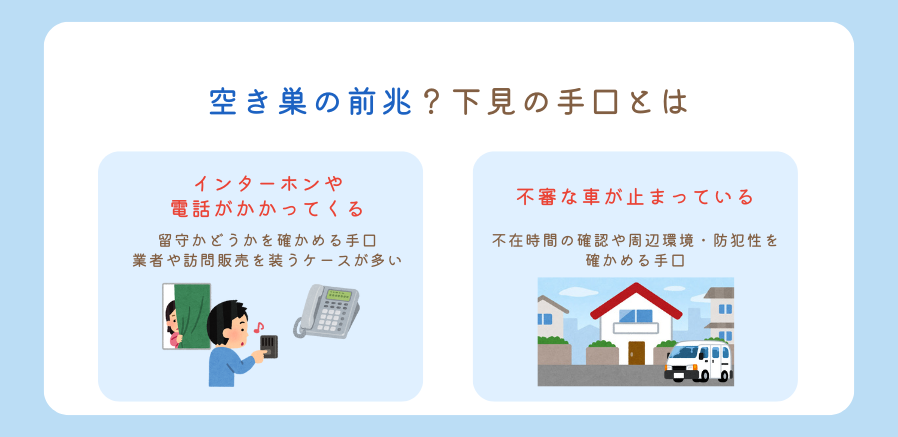 空き巣の前兆？下見の手口とは

インターホンや
電話がかかってくる

留守かどうかを確かめる手口
業者や訪問販売を装うケースが多い

不審な車が止まっている

不在時間の確認や周辺環境・防犯性を
確かめる手口